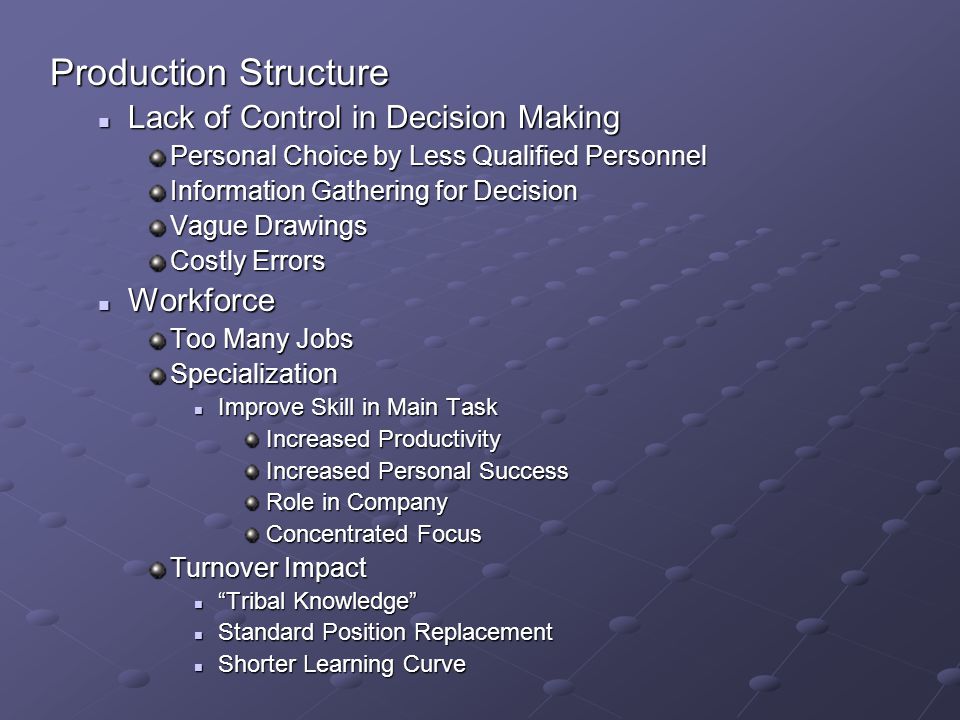 Production Structure

- Lack of Control in Decision Making
  - Personal Choice by Less Qualified Personnel
  - Information Gathering for Decision
  - Vague Drawings
  - Costly Errors
- Workforce
  - Too Many Jobs
  - Specialization
    - Improve Skill in Main Task
      - Increased Productivity
      - Increased Personal Success
      - Role in Company
      - Concentrated Focus
  - Turnover Impact
    - “Tribal Knowledge”
    - Standard Position Replacement
    - Shorter Learning Curve